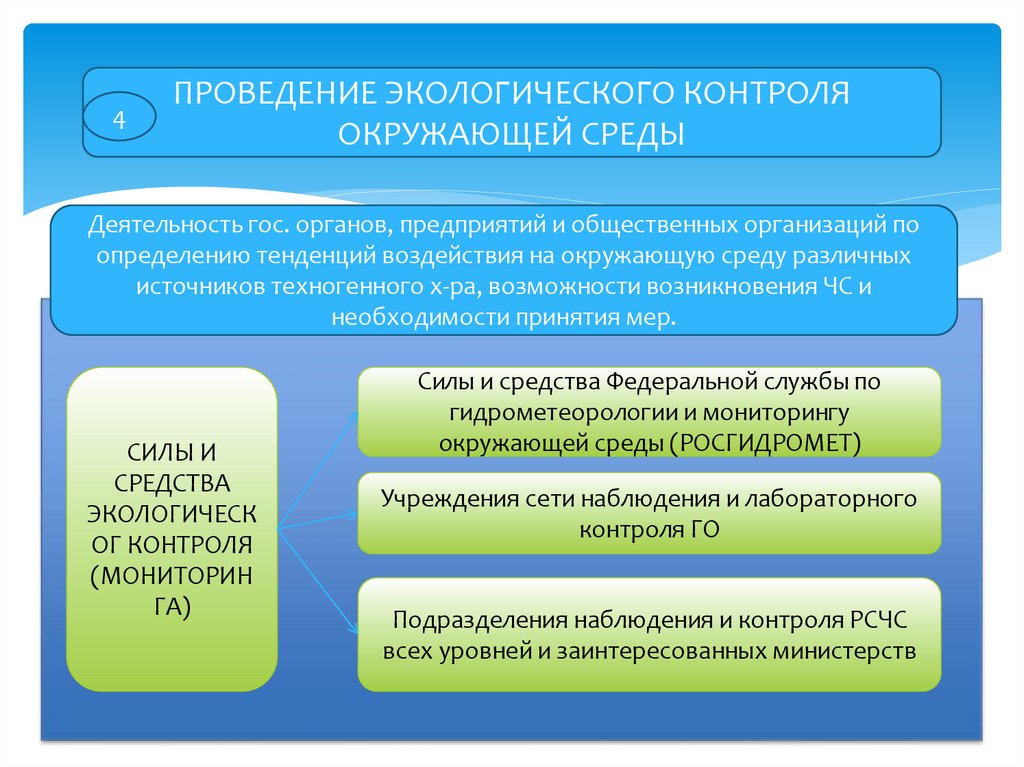 4

ПРОВЕДЕНИЕ ЭКОЛОГИЧЕСКОГО КОНТРОЛЯ ОКРУЖАЮЩЕЙ СРЕДЫ

Деятельность гос. органов, предприятий и общественных организаций по определению тенденций воздействия на окружающую среду различных источников техногенного х-ра, возможности возникновения ЧС и необходимости принятия мер.

СИЛЫ И СРЕДСТВА ЭКОЛОГИЧЕСК ОГ КОНТРОЛЯ (МОНИТОРИН ГА)

Силы и средства Федеральной службы по гидрометеорологии и мониторингу окружающей среды (РОСГИДРОМЕТ)

Учреждения сети наблюдения и лабораторного контроля ГО

Подразделения наблюдения и контроля РСЧС всех уровней и заинтересованных министерств